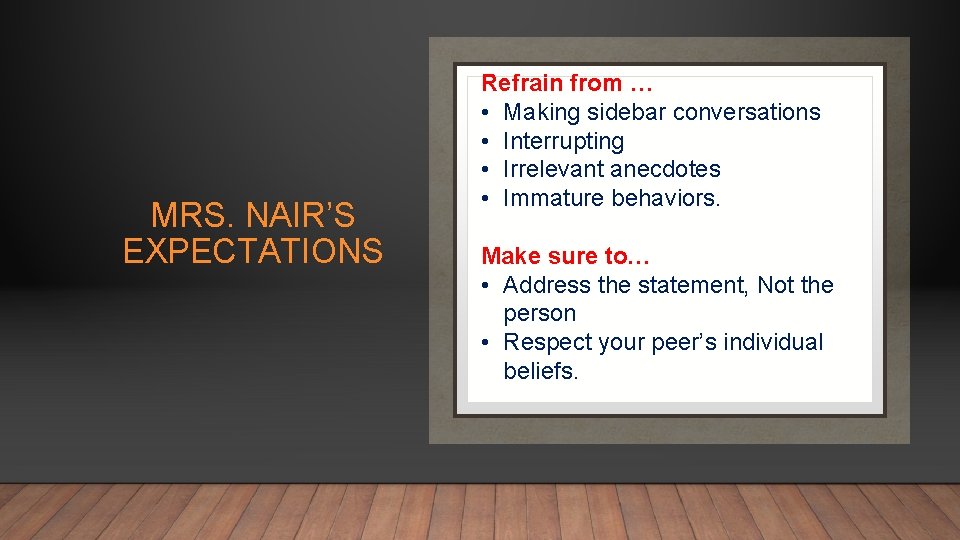 MRS. NAIR'S EXPECTATIONS

Refrain from …
• Making sidebar conversations
• Interrupting
• Irrelevant anecdotes
• Immature behaviors.

Make sure to…
• Address the statement, Not the person
• Respect your peer's individual beliefs.